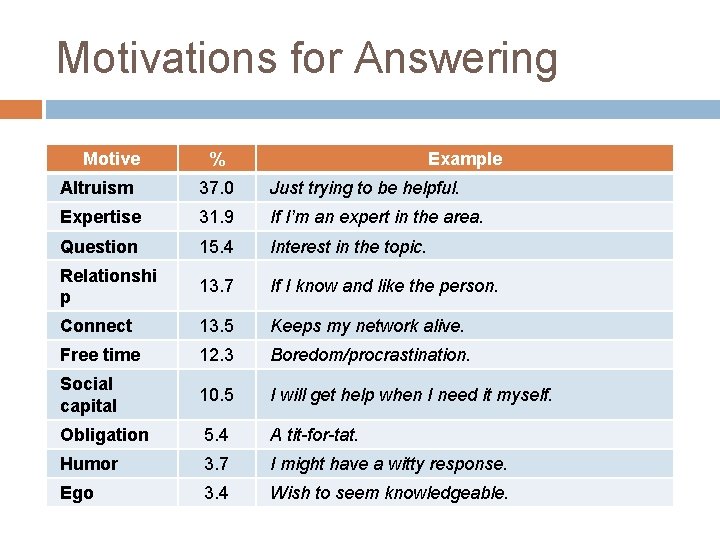 Motivations for Answering

| Motive | % | Example |
|---|---|---|
| Altruism | 37.0 | Just trying to be helpful. |
| Expertise | 31.9 | If I'm an expert in the area. |
| Question | 15.4 | Interest in the topic. |
| Relationship | 13.7 | If I know and like the person. |
| Connect | 13.5 | Keeps my network alive. |
| Free time | 12.3 | Boredom/procrastination. |
| Social capital | 10.5 | I will get help when I need it myself. |
| Obligation | 5.4 | A tit-for-tat. |
| Humor | 3.7 | I might have a witty response. |
| Ego | 3.4 | Wish to seem knowledgeable. |